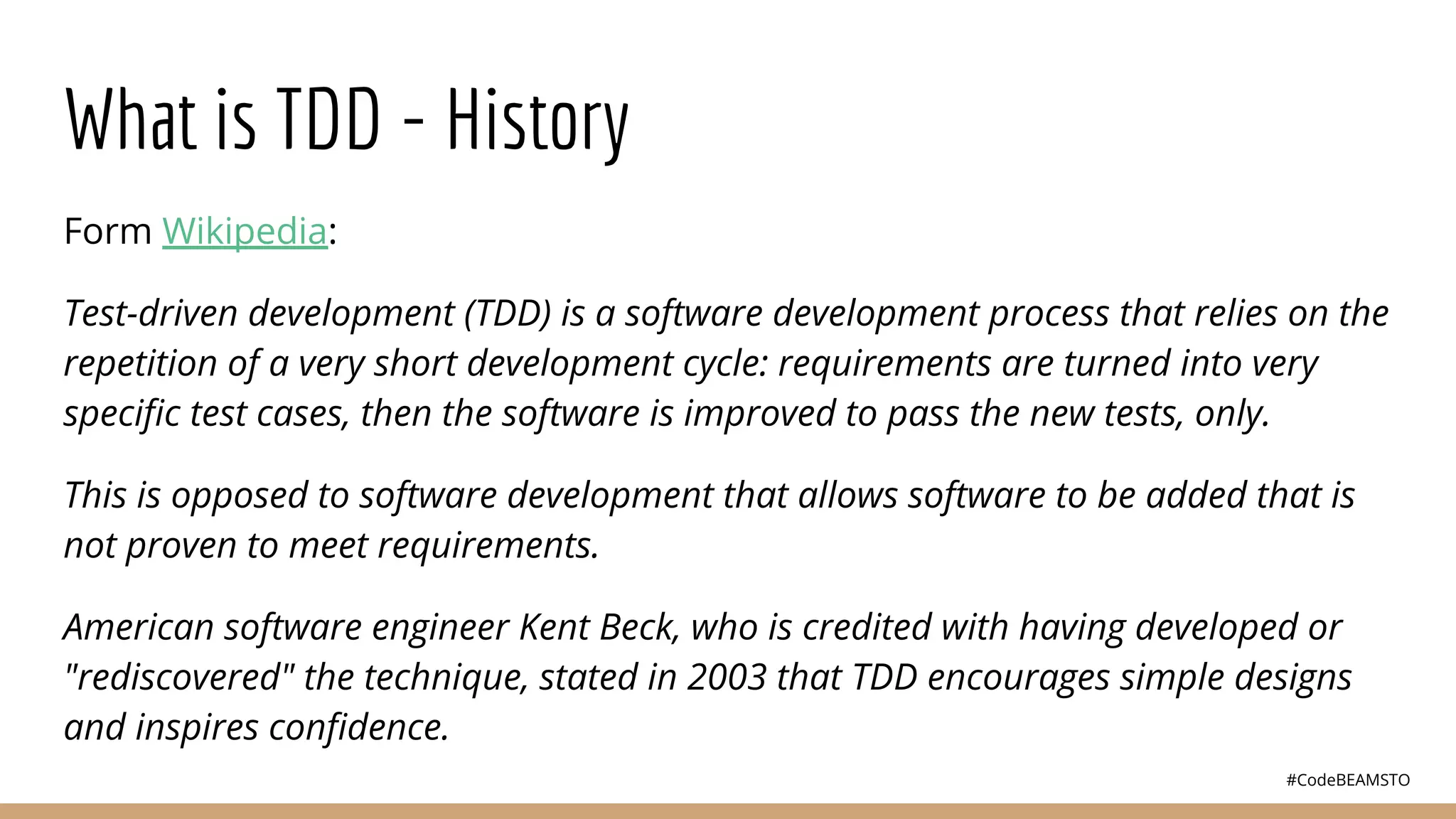 What is TDD - History

Form Wikipedia:

Test-driven development (TDD) is a software development process that relies on the repetition of a very short development cycle: requirements are turned into very specific test cases, then the software is improved to pass the new tests, only.

This is opposed to software development that allows software to be added that is not proven to meet requirements.

American software engineer Kent Beck, who is credited with having developed or "rediscovered" the technique, stated in 2003 that TDD encourages simple designs and inspires confidence.

#CodeBEAMSTO